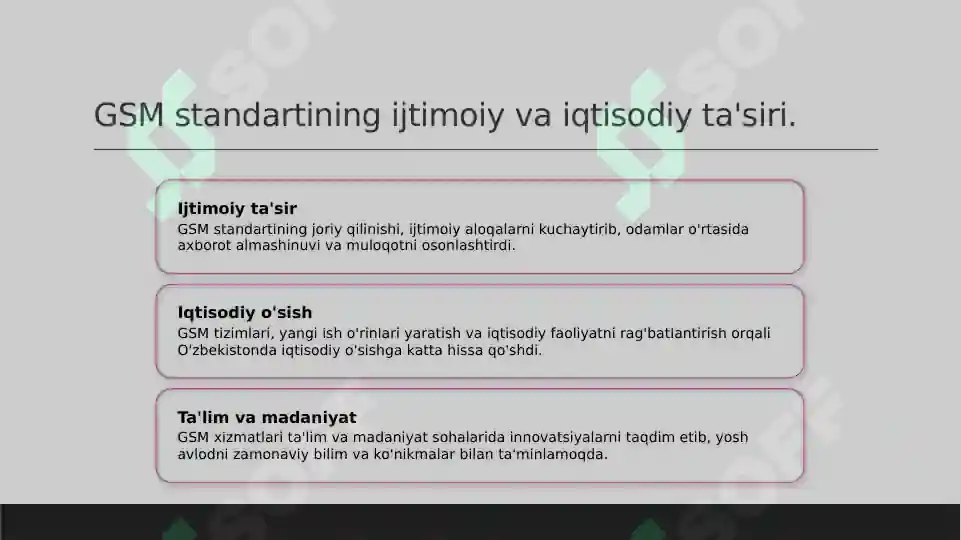 GSM standartining ijtimoiy va iqtisodiy ta'siri.

Ijtimoiy ta'sir
GSM standartining joriy qilinishi, ijtimoiy aloqalarni kuchaytirib, odamlar o'rtasida axborot almashinuvi va muloqotni osonlashtirdi.

Iqtisodiy o'sish
GSM tizimlari, yangi ish o'rinlari yaratish va iqtisodiy faoliyatni rag'batlantirish orqali O'zbekistonda iqtisodiy o'sishga katta hissa qo'shdi.

Ta'lim va madaniyat
GSM xizmatlari ta'lim va madaniyat sohalarida innovatsiyalarni taqdim etib, yosh avlodni zamonaviy bilim va ko'nikmalar bilan ta'minlamoqda.